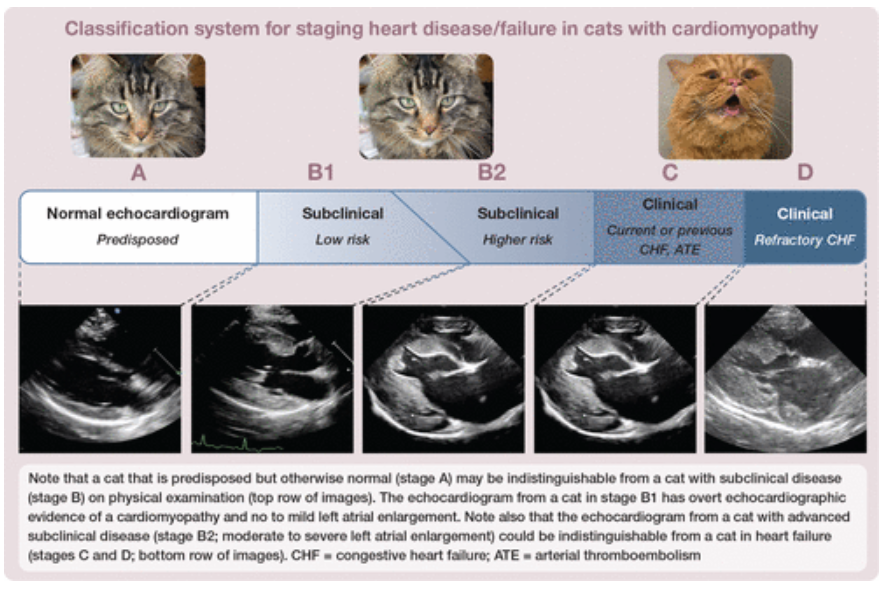 Classification system for staging heart disease/failure in cats with cardiomyopathy

A

B1

B2

C

D

Normal echocardiogram
Predisposed

Subclinical
Low risk

Subclinical
Higher risk

Clinical
Current or previous CHF, ATE

Clinical
Refractory CHF

Note that a cat that is predisposed but otherwise normal (stage A) may be indistinguishable from a cat with subclinical disease (stage B) on physical examination (top row of images). The echocardiogram from a cat in stage B1 has overt echocardiographic evidence of a cardiomyopathy and no to mild left atrial enlargement. Note also that the echocardiogram from a cat with advanced subclinical disease (stage B2; moderate to severe left atrial enlargement) could be indistinguishable from a cat in heart failure (stages C and D; bottom row of images). CHF = congestive heart failure; ATE = arterial thromboembolism